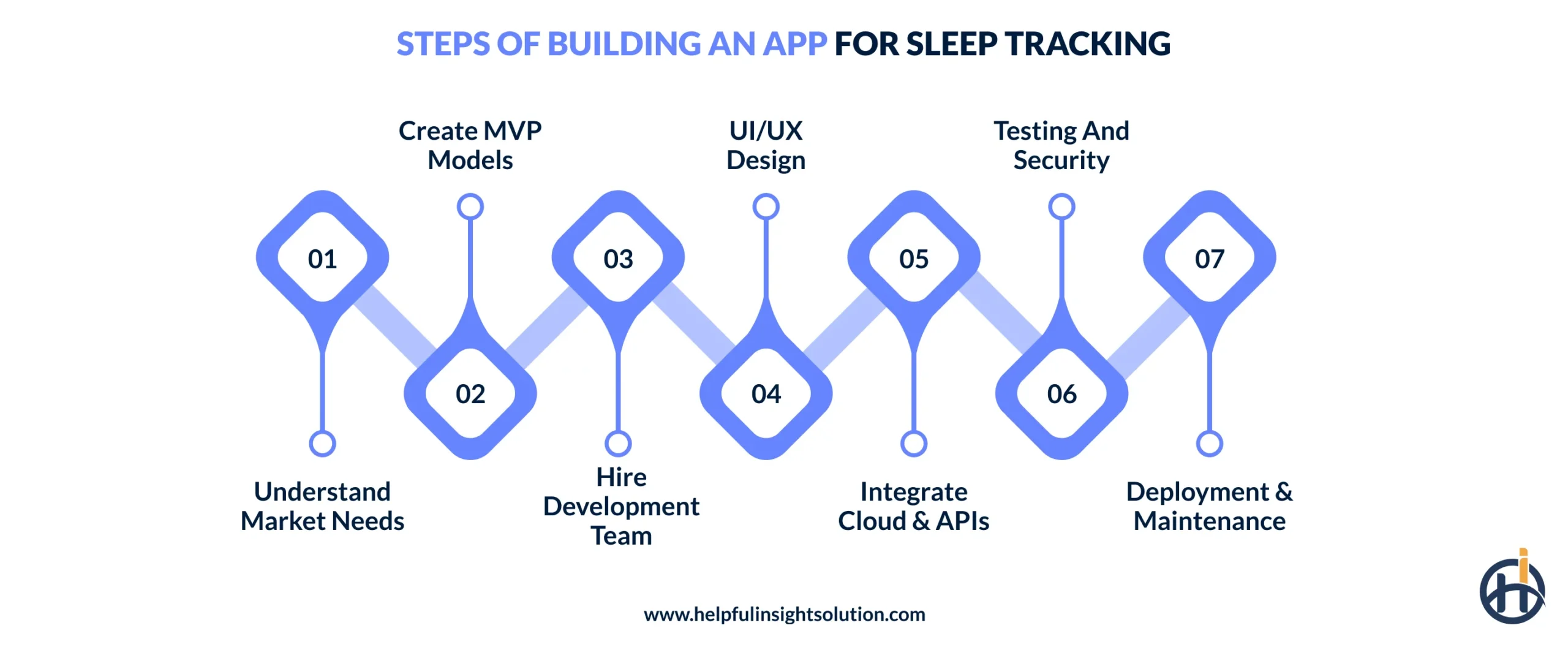 STEPS OF BUILDING AN APP FOR SLEEP TRACKING

01
Understand Market Needs

02
Create MVP Models

03
Hire Development Team

04
UI/UX Design

05
Integrate Cloud & APIs

06
Testing And Security

07
Deployment & Maintenance

www.helpfulinsightsolution.com